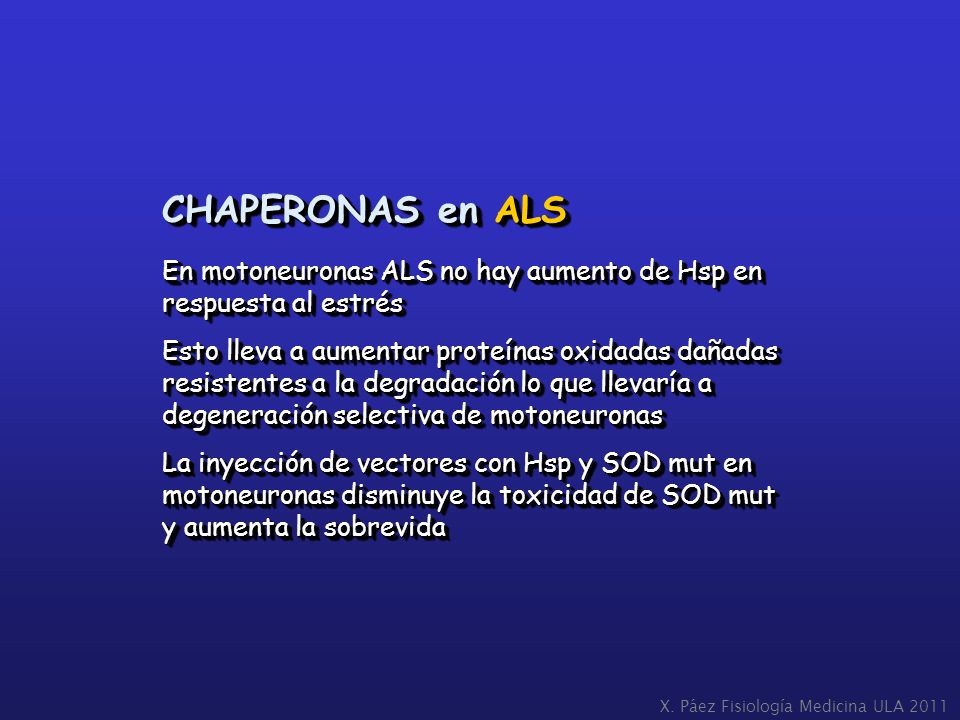 CHAPERONAS en ALS

En motoneuronas ALS no hay aumento de Hsp en respuesta al estrés

Esto lleva a aumentar proteínas oxidadas dañadas resistentes a la degradación lo que llevaría a degeneración selectiva de motoneuronas

La inyección de vectores con Hsp y SOD mut en motoneuronas disminuye la toxicidad de SOD mut y aumenta la sobrevida

X. Páez Fisiología Medicina ULA 2011